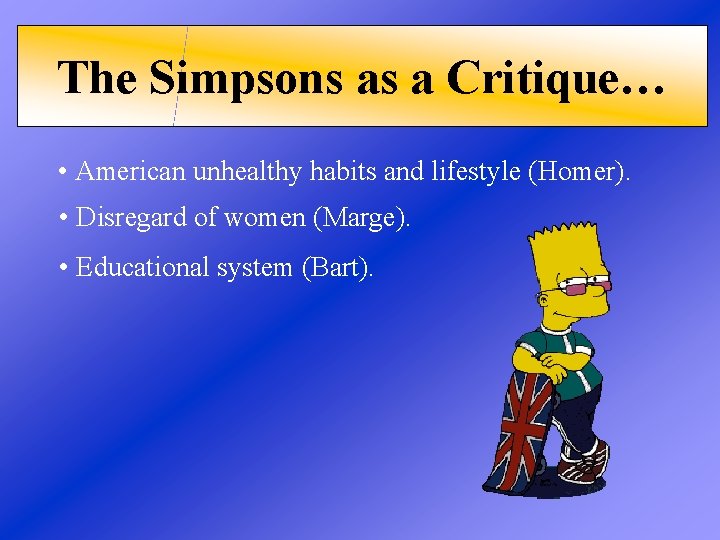 The Simpsons as a Critique…

• American unhealthy habits and lifestyle (Homer).

• Disregard of women (Marge).

• Educational system (Bart).